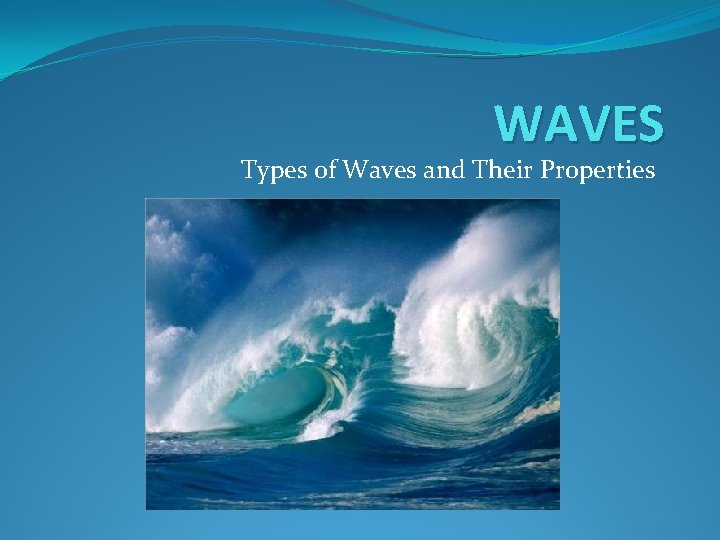 WAVES

Types of Waves and Their Properties